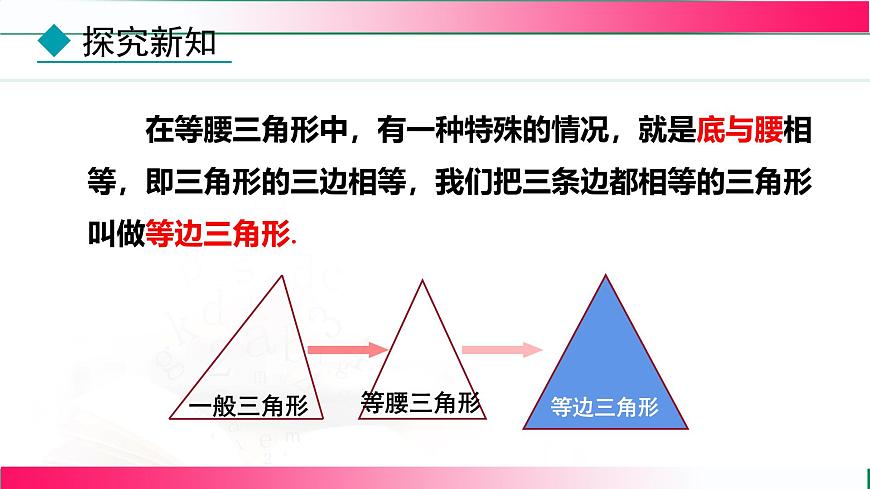 探究新知

在等腰三角形中，有一种特殊的情况，就是底与腰相等，即三角形的三边相等，我们把三条边都相等的三角形叫做等边三角形.

一般三角形

等腰三角形

等边三角形